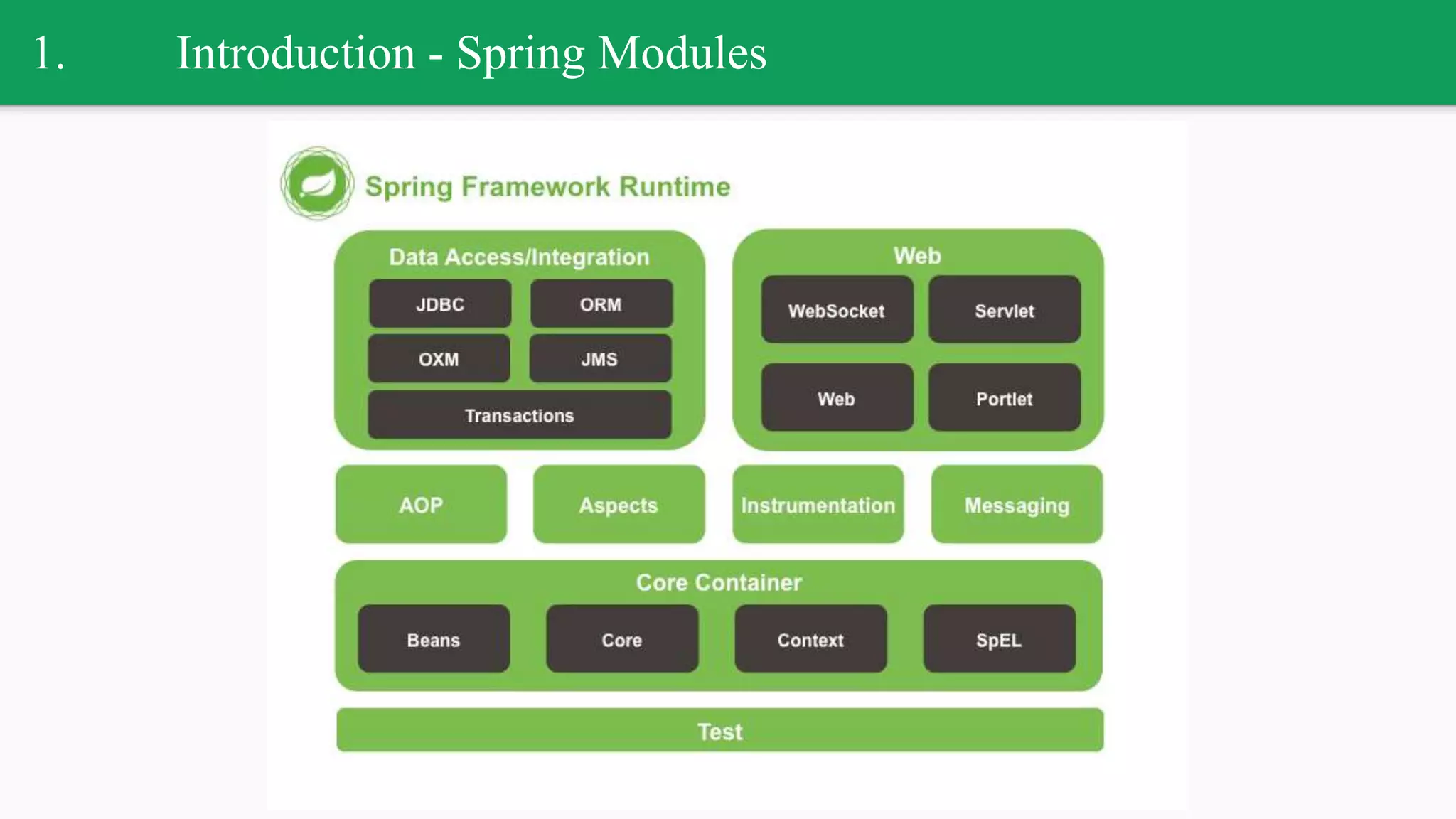 1. Introduction - Spring Modules

Spring Framework Runtime

Data Access/Integration

JDBC

ORM

OXM

JMS

Transactions

Web

WebSocket

Servlet

Web

Portlet

AOP

Aspects

Instrumentation

Messaging

Core Container

Beans

Core

Context

SpEL

Test